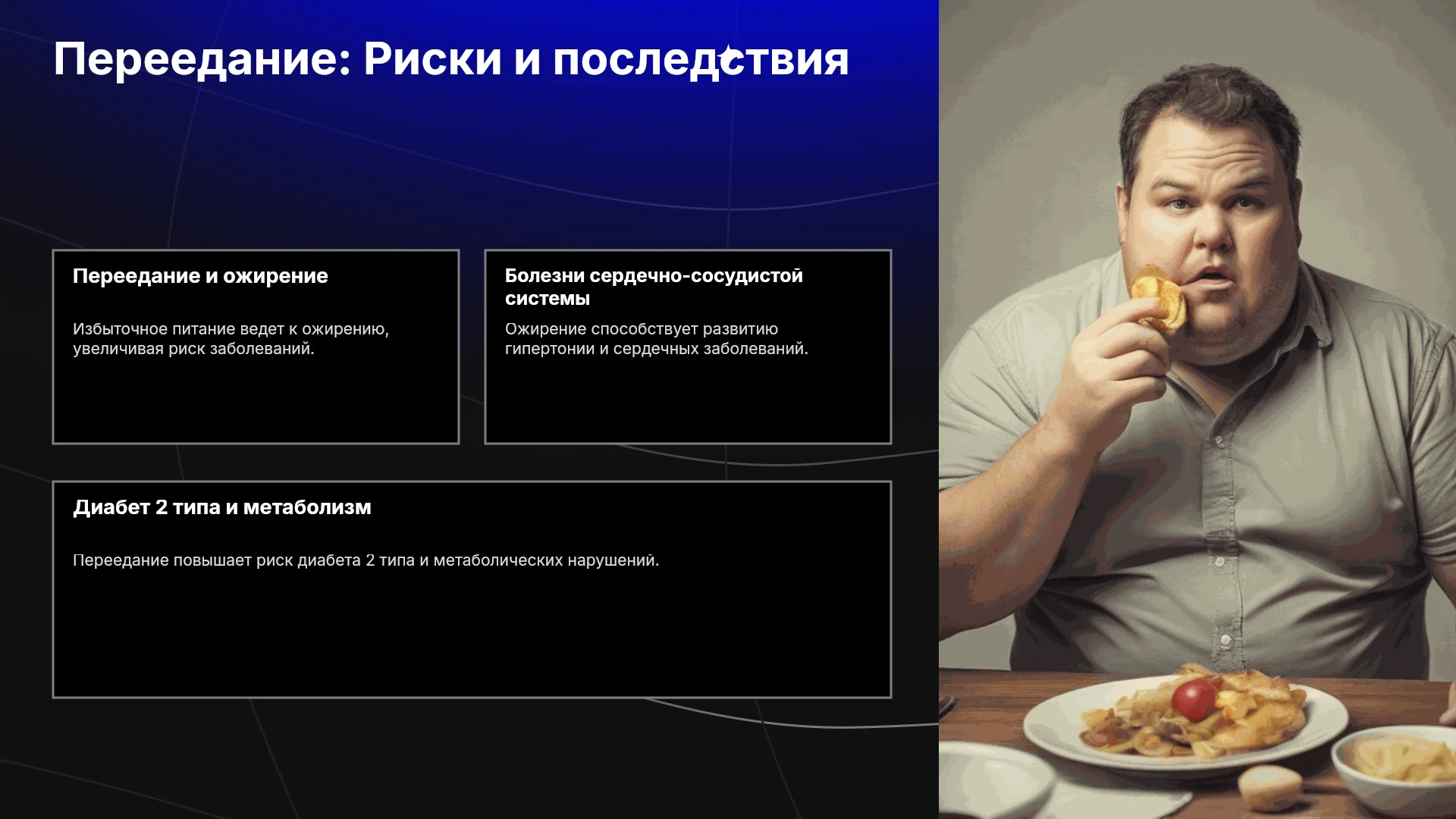 Переедание: Риски и последствия

Переедание и ожирение

Избыточное питание ведет к ожирению, увеличивая риск заболеваний.

Болезни сердечно-сосудистой системы

Ожирение способствует развитию гипертонии и сердечных заболеваний.

Диабет 2 типа и метаболизм

Переедание повышает риск диабета 2 типа и метаболических нарушений.